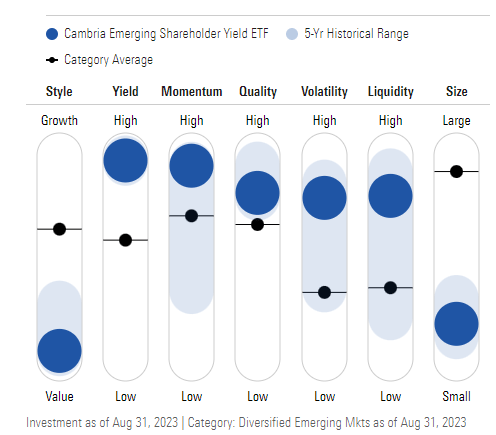 Cambria Emerging Shareholder Yield ETF
5-Yr Historical Range
Category Average

| Style | Yield | Momentum | Quality | Volatility | Liquidity | Size |
|---|---|---|---|---|---|---|
| Growth | High | High | High | High | High | Large |
| Value | Low | Low | Low | Low | Low | Small |

Investment as of Aug 31, 2023 | Category: Diversified Emerging Mkts as of Aug 31, 2023